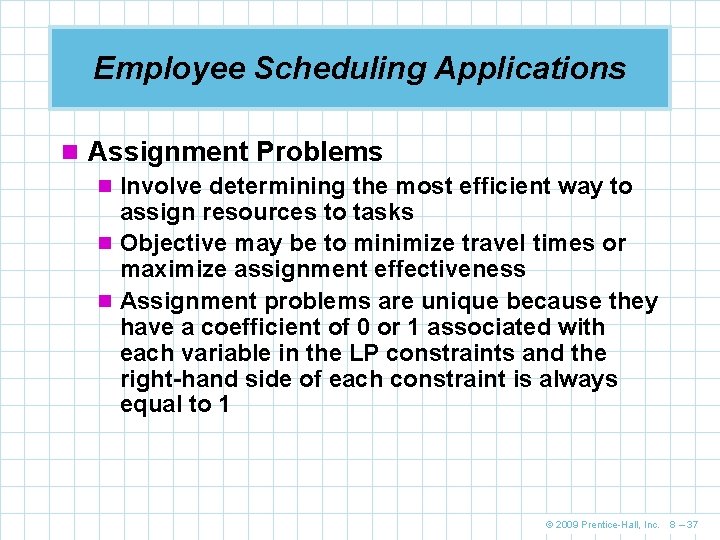 Employee Scheduling Applications

Assignment Problems

Involve determining the most efficient way to assign resources to tasks

Objective may be to minimize travel times or maximize assignment effectiveness

Assignment problems are unique because they have a coefficient of 0 or 1 associated with each variable in the LP constraints and the right-hand side of each constraint is always equal to 1

© 2009 Prentice-Hall, Inc. 8 – 37